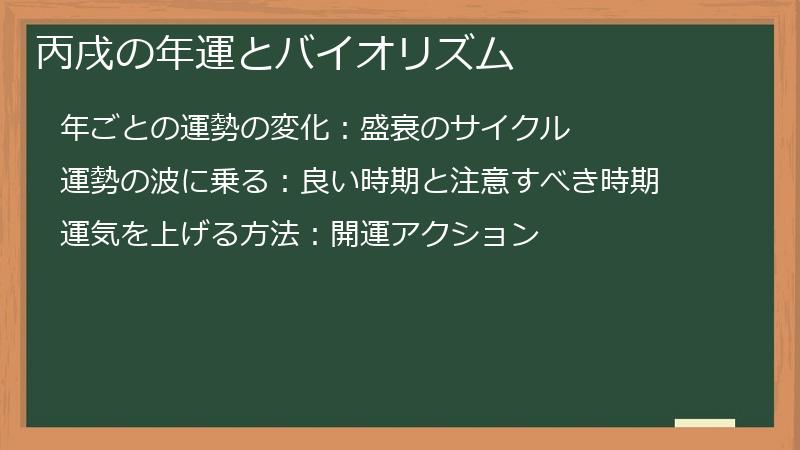 丙戌の年運とバイオリズム

年ごとの運勢の変化：盛衰のサイクル

運勢の波に乗る：良い時期と注意すべき時期

運気を上げる方法：開運アクション